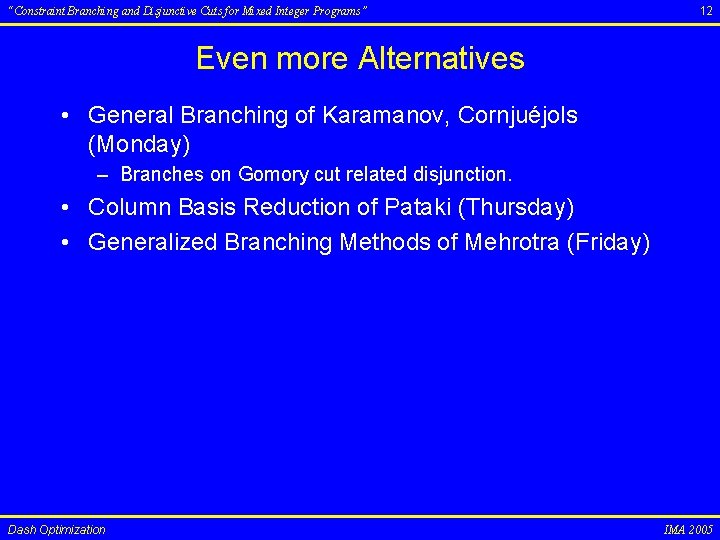 "Constraint Branching and Disjunctive Cuts for Mixed Integer Programs" 12

Even more Alternatives

• General Branching of Karamanov, Cornjuéjols (Monday)
– Branches on Gomory cut related disjunction.
• Column Basis Reduction of Pataki (Thursday)
• Generalized Branching Methods of Mehrotra (Friday)

Dash Optimization IMA 2005